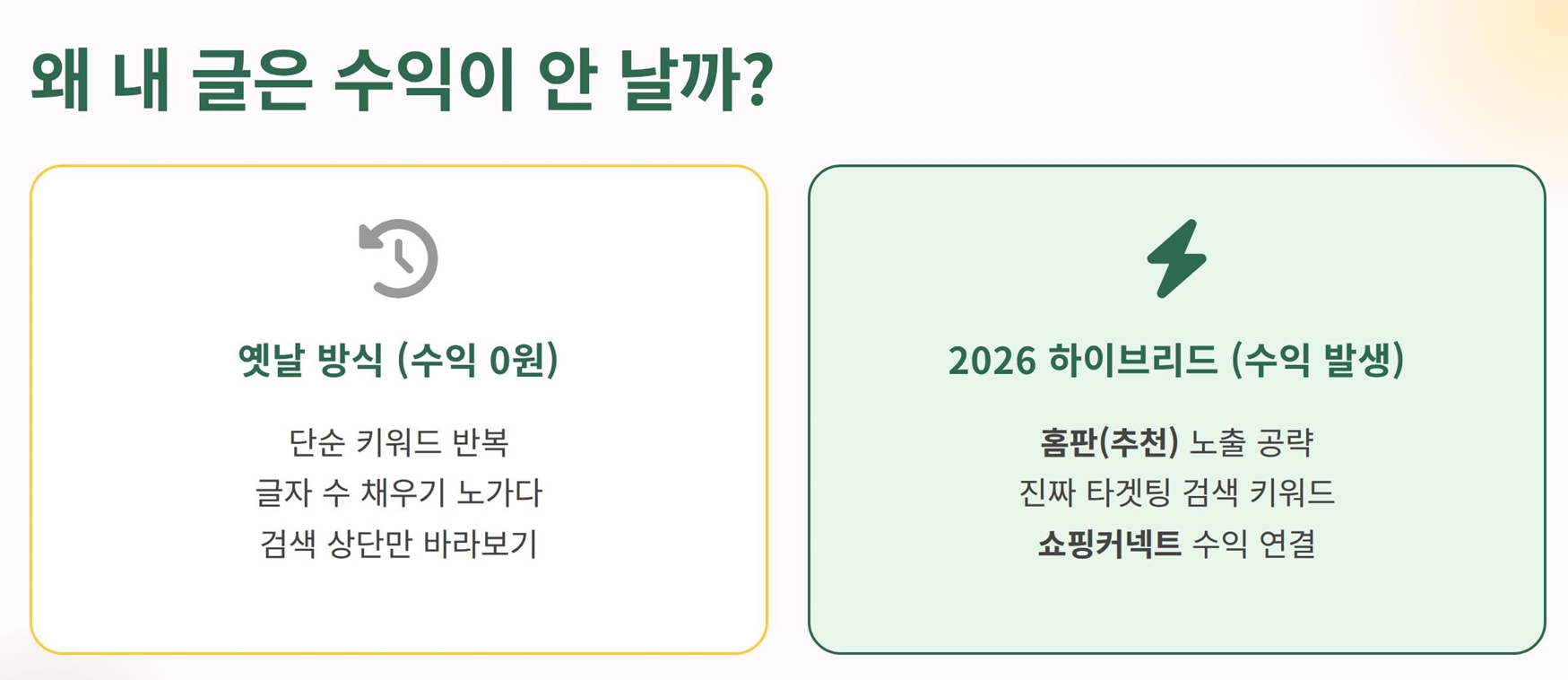 왜 내 글은 수익이 안 날까?

옛날 방식 (수익 0원)

단순 키워드 반복
글자 수 채우기 노가다
검색 상단만 바라보기

2026 하이브리드 (수익 발생)

홈판(추천) 노출 공략
진짜 타겟팅 검색 키워드
쇼핑커넥트 수익 연결